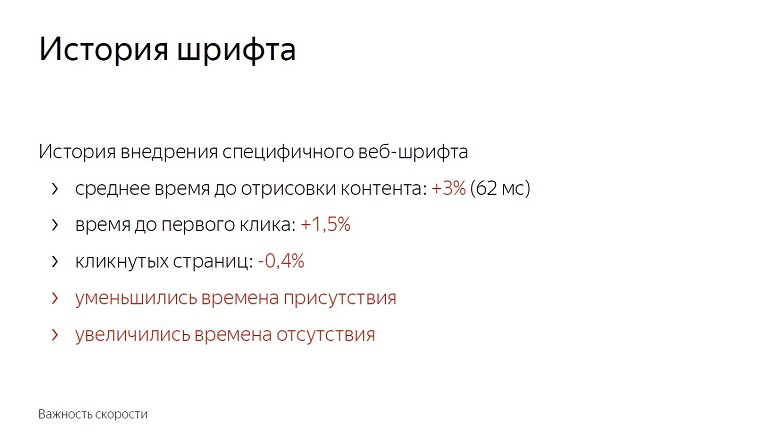 История шрифта

История внедрения специфичного веб-шрифта

› среднее время до отрисовки контента: +3% (62 мс)

› время до первого клика: +1,5%

› кликнутых страниц: -0,4%

› уменьшились времена присутствия

› увеличились времена отсутствия

Важность скорости